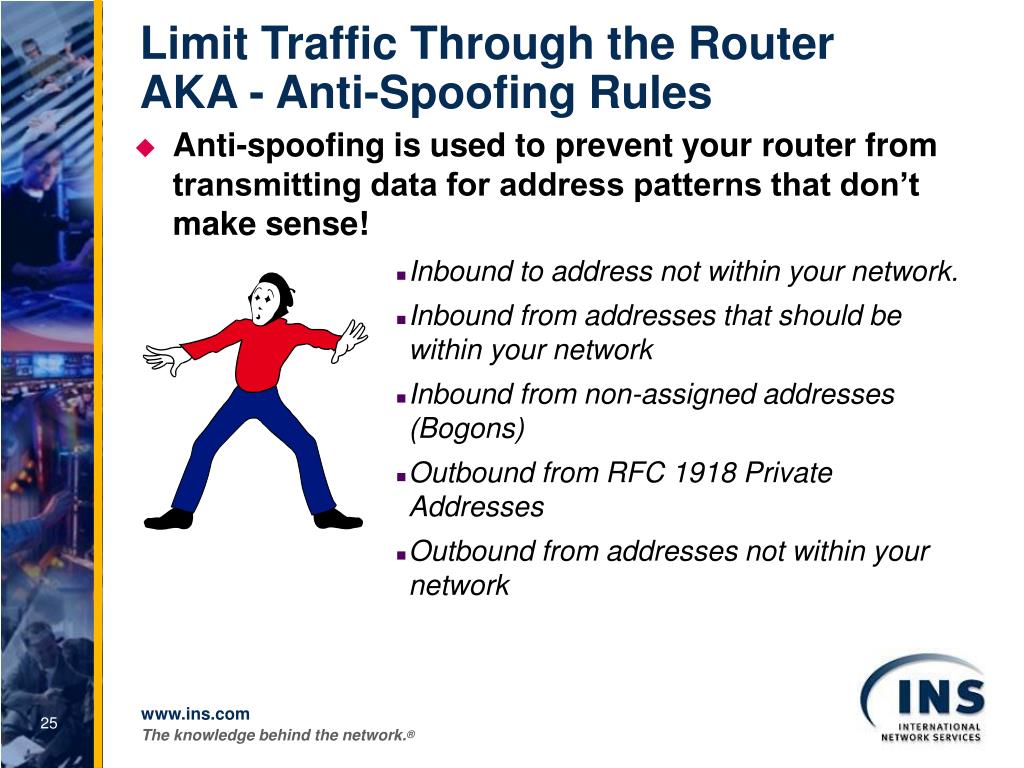 Limit Traffic Through the Router
AKA - Anti-Spoofing Rules

Anti-spoofing is used to prevent your router from transmitting data for address patterns that don’t make sense!

Inbound to address not within your network.

Inbound from addresses that should be within your network

Inbound from non-assigned addresses (Bogons)

Outbound from RFC 1918 Private Addresses

Outbound from addresses not within your network

25

www.ins.com
The knowledge behind the network.®

INS
INTERNATIONAL NETWORK SERVICES